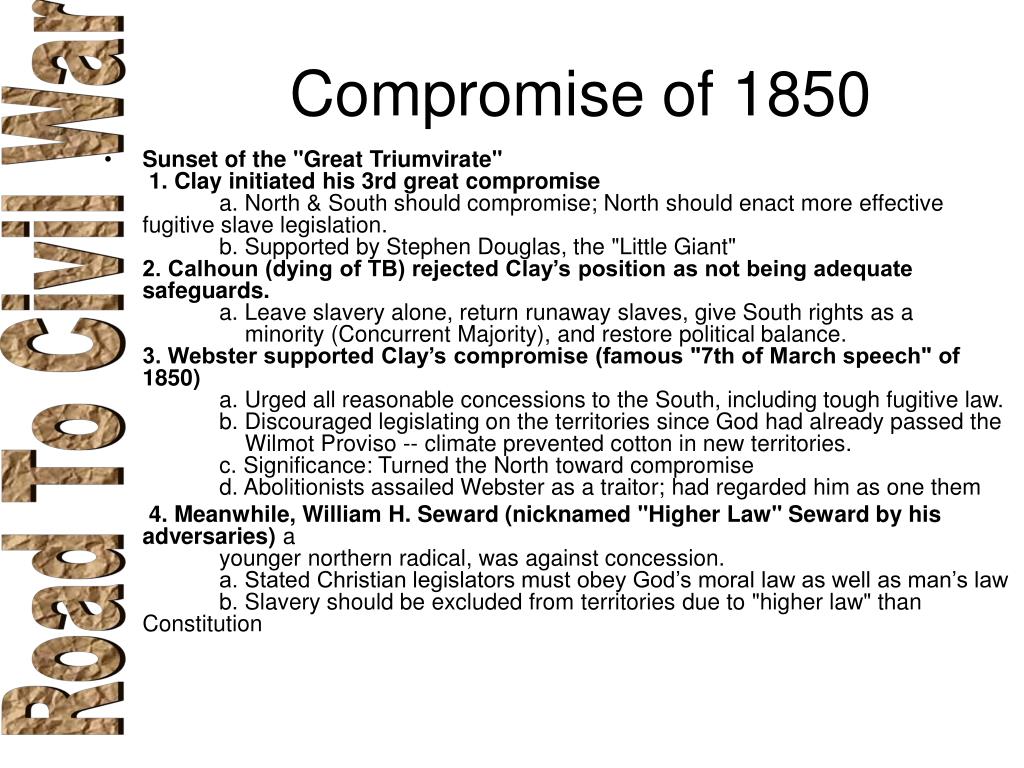 Road To Civil War

Compromise of 1850

• Sunset of the "Great Triumvirate"
1. Clay initiated his 3rd great compromise
a. North & South should compromise; North should enact more effective fugitive slave legislation.
b. Supported by Stephen Douglas, the "Little Giant"
2. Calhoun (dying of TB) rejected Clay's position as not being adequate safeguards.
a. Leave slavery alone, return runaway slaves, give South rights as a minority (Concurrent Majority), and restore political balance.
3. Webster supported Clay's compromise (famous "7th of March speech" of 1850)
a. Urged all reasonable concessions to the South, including tough fugitive law.
b. Discouraged legislating on the territories since God had already passed the Wilmot Proviso -- climate prevented cotton in new territories.
c. Significance: Turned the North toward compromise
d. Abolitionists assailed Webster as a traitor; had regarded him as one them

4. Meanwhile, William H. Seward (nicknamed "Higher Law" Seward by his adversaries) a younger northern radical, was against concession.
a. Stated Christian legislators must obey God's moral law as well as man's law
b. Slavery should be excluded from territories due to "higher law" than Constitution